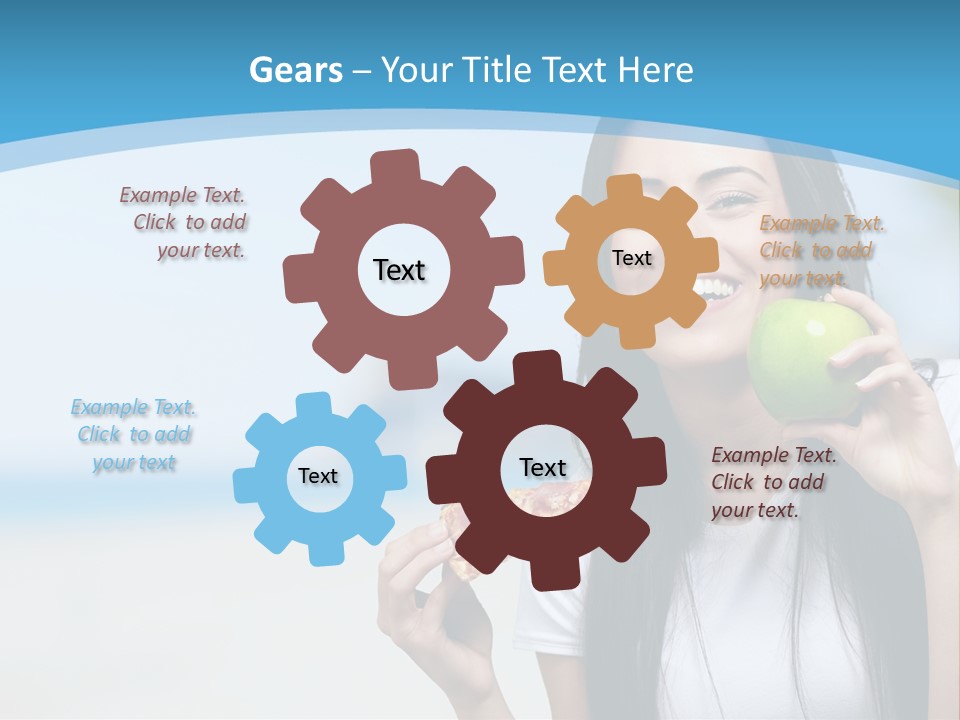 Gears – Your Title Text Here

Example Text. Click to add your text.

Text

Text

Example Text. Click to add your text.

Example Text. Click to add your text

Text

Text

Example Text. Click to add your text.